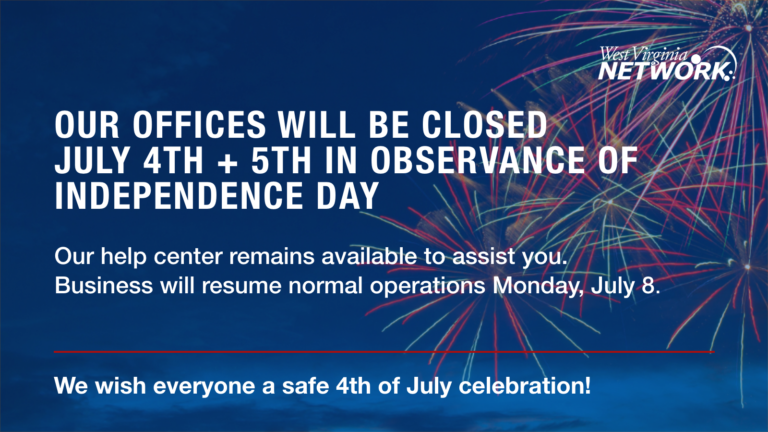 West Virginia
NETWORK

OUR OFFICES WILL BE CLOSED JULY 4TH + 5TH IN OBSERVANCE OF INDEPENDENCE DAY

Our help center remains available to assist you.
Business will resume normal operations Monday, July 8.

We wish everyone a safe 4th of July celebration!